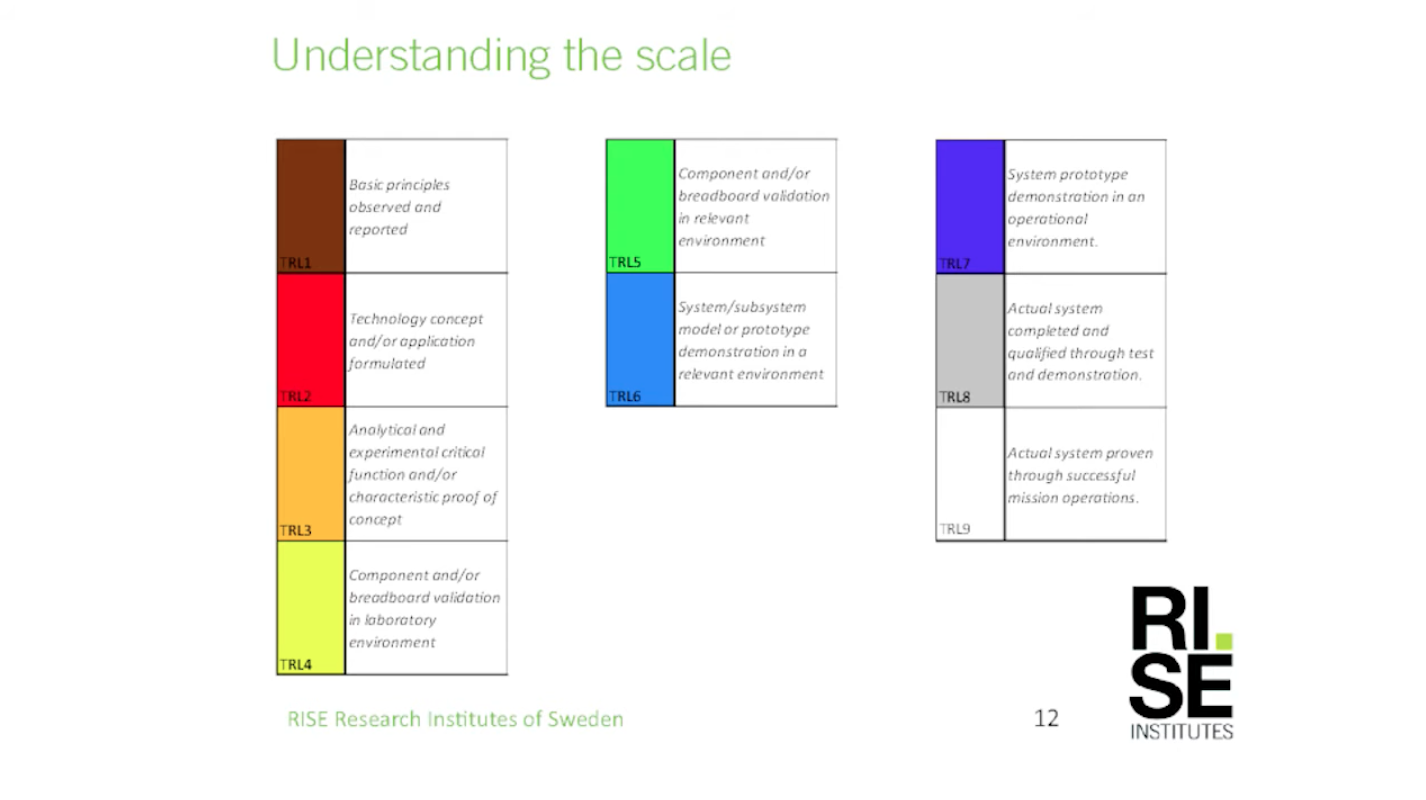 Understanding the scale

| | |
|---|---|
| TRL1 | Basic principles observed and reported |
| TRL2 | Technology concept and/or application formulated |
| TRL3 | Analytical and experimental critical function and/or characteristic proof of concept |
| TRL4 | Component and/or breadboard validation in laboratory environment |

| | |
|---|---|
| TRL5 | Component and/or breadboard validation in relevant environment |
| TRL6 | System/subsystem model or prototype demonstration in a relevant environment |

| | |
|---|---|
| TRL7 | System prototype demonstration in an operational environment. |
| TRL8 | Actual system completed and qualified through test and demonstration. |
| TRL9 | Actual system proven through successful mission operations. |

RISE Research Institutes of Sweden

12

RI. SE INSTITUTES